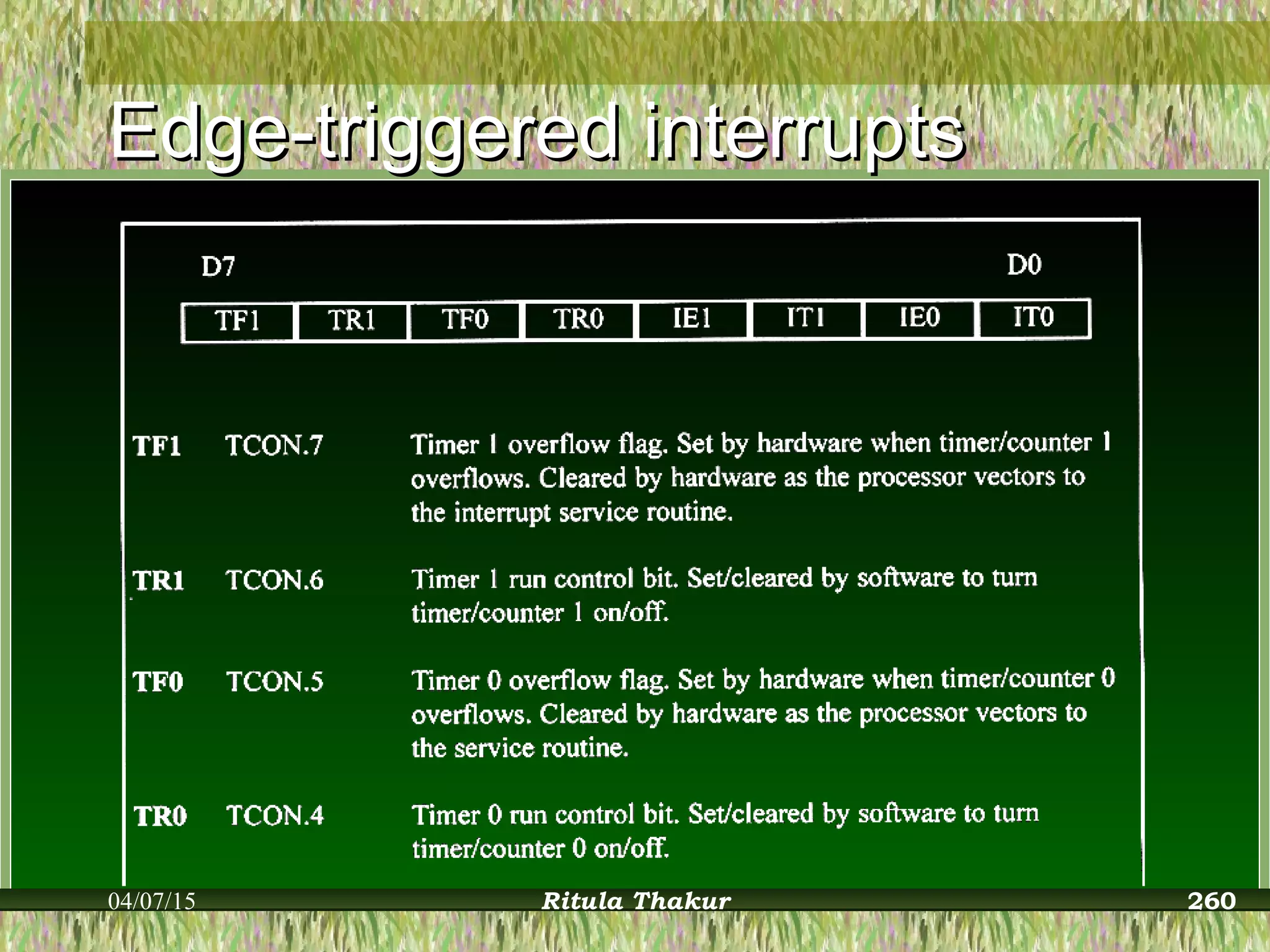 Edge-triggered interrupts

D7 D0

| TF1 | TR1 | TF0 | TR0 | IE1 | IT1 | IE0 | IT0 |
|---|---|---|---|---|---|---|---|

TF1 TCON.7 Timer 1 overflow flag. Set by hardware when timer/counter 1 overflows. Cleared by hardware as the processor vectors to the interrupt service routine.

TR1 TCON.6 Timer 1 run control bit. Set/cleared by software to turn timer/counter 1 on/off.

TF0 TCON.5 Timer 0 overflow flag. Set by hardware when timer/counter 0 overflows. Cleared by hardware as the processor vectors to the service routine.

TR0 TCON.4 Timer 0 run control bit. Set/cleared by software to turn timer/counter 0 on/off.

04/07/15 Ritula Thakur 260